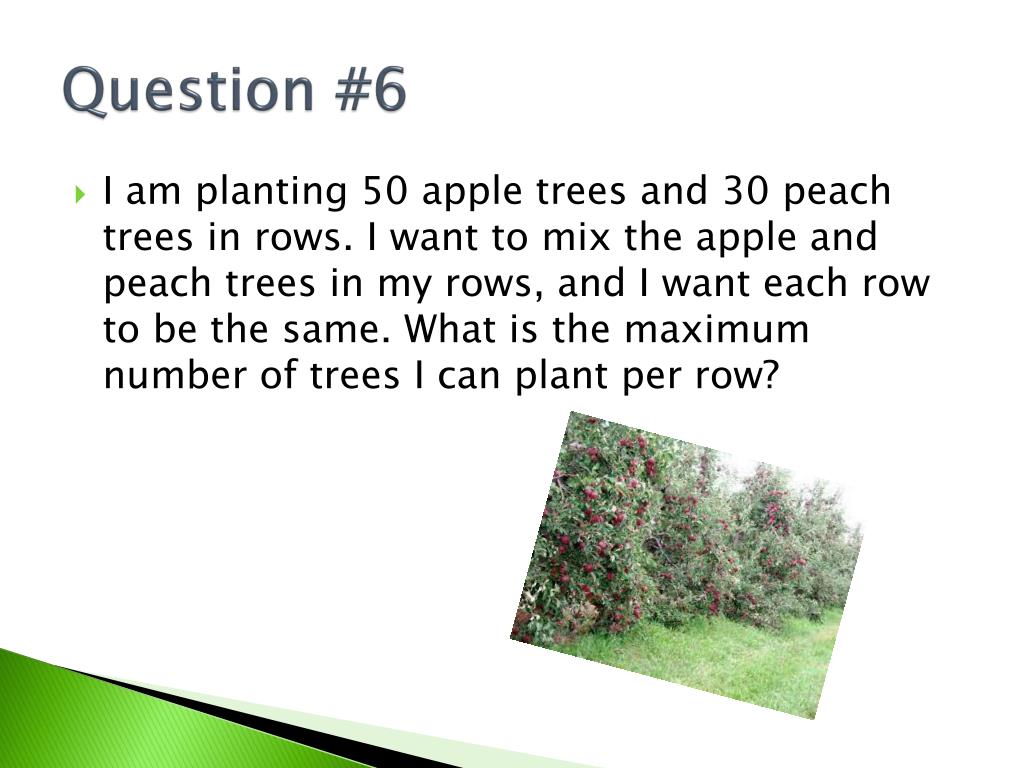 Question #6

I am planting 50 apple trees and 30 peach trees in rows. I want to mix the apple and peach trees in my rows, and I want each row to be the same. What is the maximum number of trees I can plant per row?